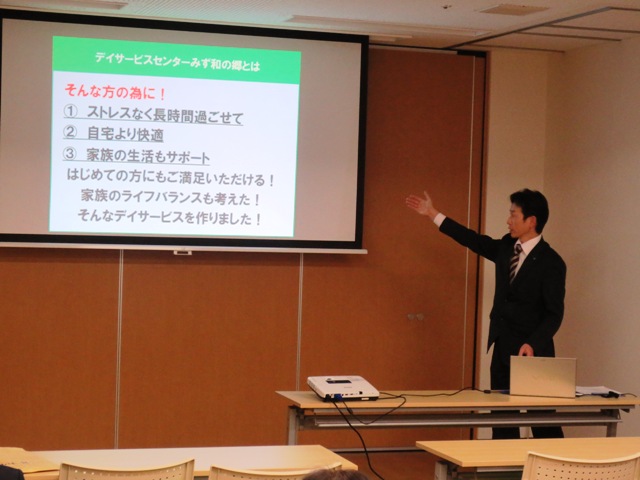 デイサービスセンターみず和の郷とは

そんな方の為に！

① ストレスなく長時間過ごせて

② 自宅より快適

③ 家族の生活もサポート

はじめての方にもご満足いただける！

家族のライフバランスも考えた！

そんなデイサービスを作りました！